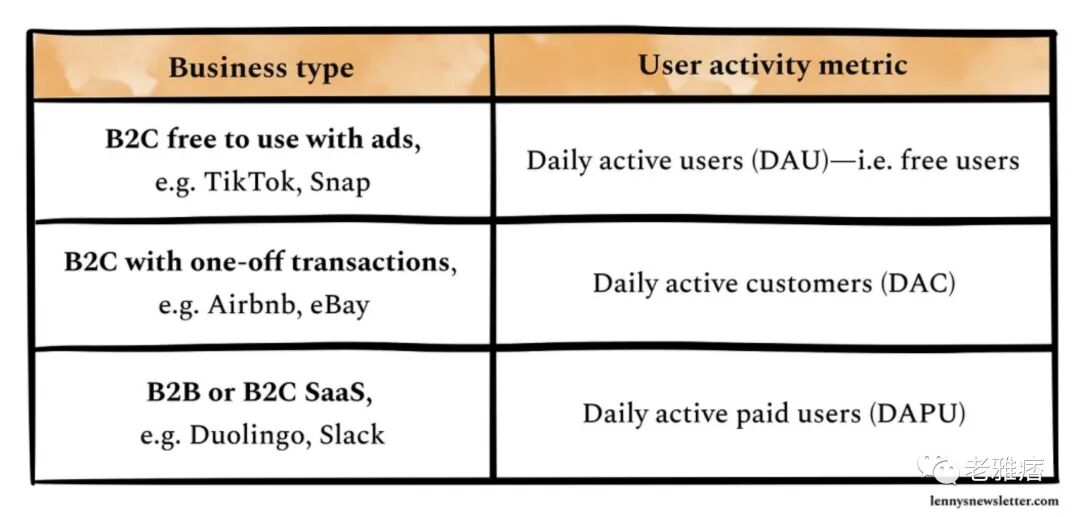 | Business type | User activity metric |
|---|---|
| B2C free to use with ads, e.g. TikTok, Snap | Daily active users (DAU)—i.e. free users |
| B2C with one-off transactions, e.g. Airbnb, eBay | Daily active customers (DAC) |
| B2B or B2C SaaS, e.g. Duolingo, Slack | Daily active paid users (DAPU) |

老雅痞

lennysnewsletter.com